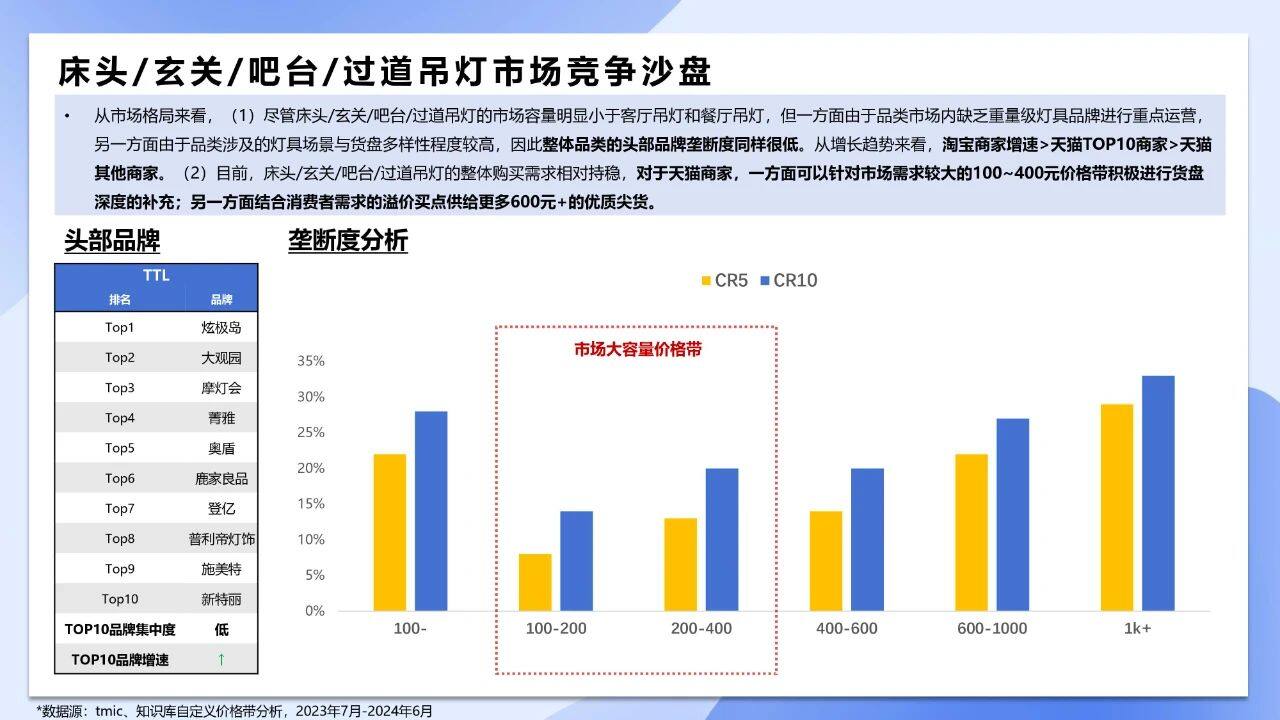 床头/玄关/吧台/过道吊灯市场竞争沙盘

• 从市场格局来看，（1）尽管床头/玄关/吧台/过道吊灯的市场容量明显小于客厅吊灯和餐厅吊灯，但一方面由于品类市场内缺乏重量级灯具品牌进行重点运营，另一方面由于品类涉及的灯具场景与货盘多样性程度较高，因此整体品类的头部品牌垄断度同样很低。从增长趋势来看，淘宝商家增速>天猫TOP10商家>天猫其他商家。（2）目前，床头/玄关/吧台/过道吊灯的整体购买需求相对持稳，对于天猫商家，一方面可以针对市场需求较大的100~400元价格带积极进行货盘深度的补充；另一方面结合消费者需求的溢价买点供给更多600元+的优质尖货。

头部品牌

| TTL | |
|---|---|
| 排名 | 品牌 |
| Top1 | 炫极岛 |
| Top2 | 大观园 |
| Top3 | 摩灯会 |
| Top4 | 菁雅 |
| Top5 | 奥盾 |
| Top6 | 鹿家良品 |
| Top7 | 登亿 |
| Top8 | 普利帝灯饰 |
| Top9 | 施美特 |
| Top10 | 新特丽 |
| TOP10品牌集中度 | 低 |
| TOP10品牌增速 | ↑ |

垄断度分析

CR5 CR10

市场大容量价格带

35%
30%
25%
20%
15%
10%
5%
0%

100- 100-200 200-400 400-600 600-1000 1k+

*数据源：tmic、知识库自定义价格带分析，2023年7月-2024年6月